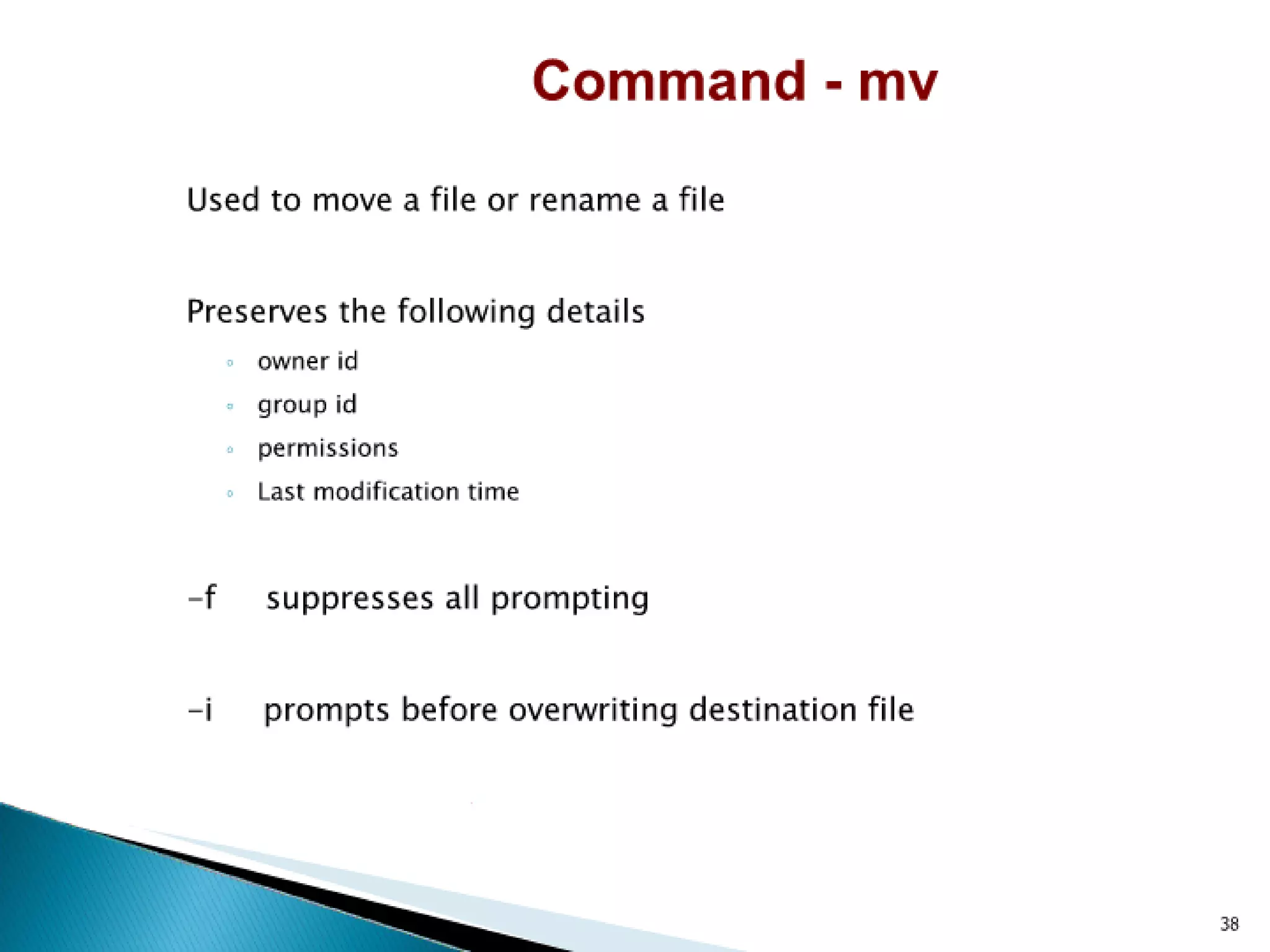 Command - mv

Used to move a file or rename a file

Preserves the following details

◦ owner id
◦ group id
◦ permissions
◦ Last modification time

-f suppresses all prompting

-i prompts before overwriting destination file

38